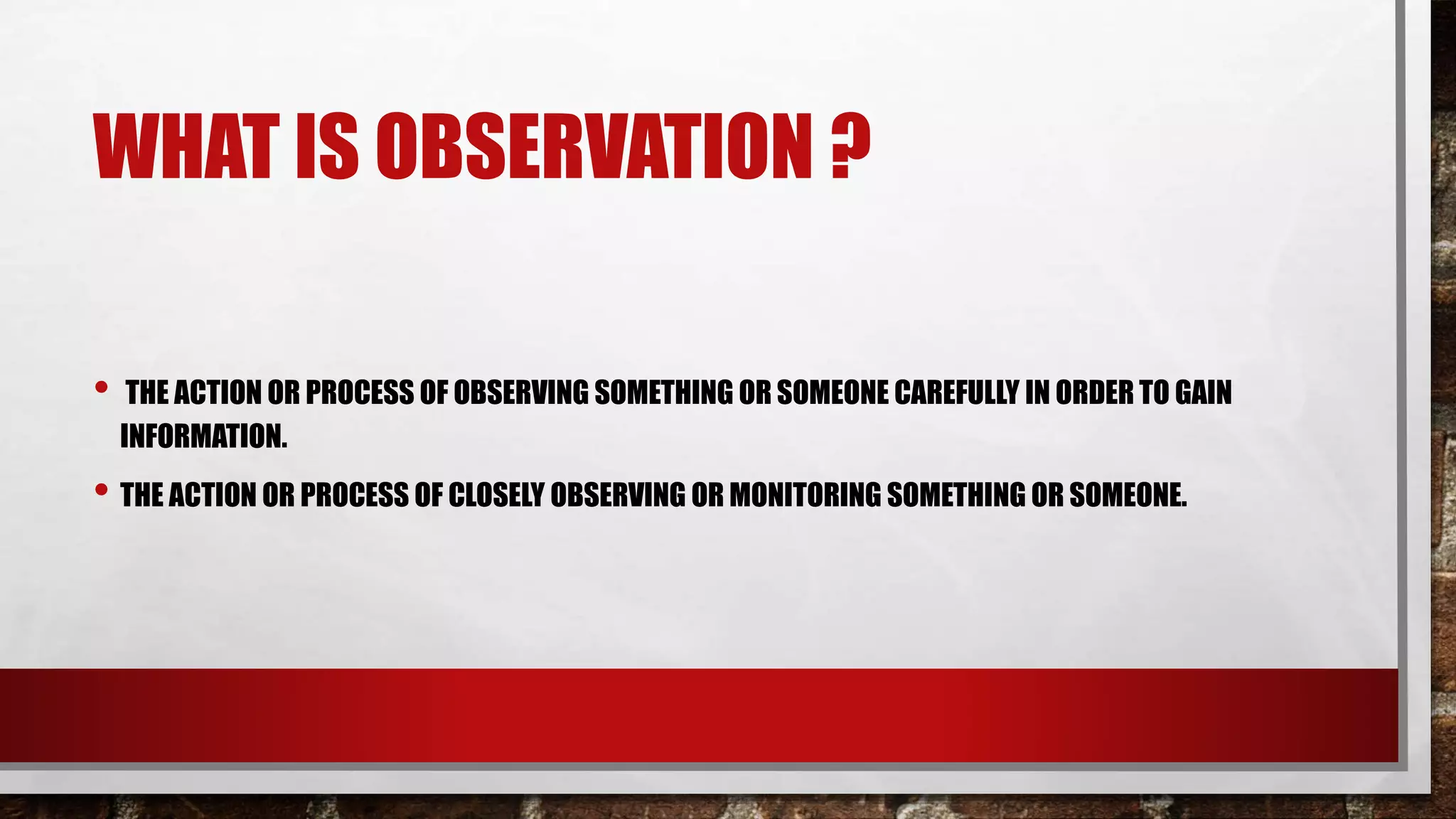 WHAT IS OBSERVATION ?

• THE ACTION OR PROCESS OF OBSERVING SOMETHING OR SOMEONE CAREFULLY IN ORDER TO GAIN INFORMATION.

• THE ACTION OR PROCESS OF CLOSELY OBSERVING OR MONITORING SOMETHING OR SOMEONE.